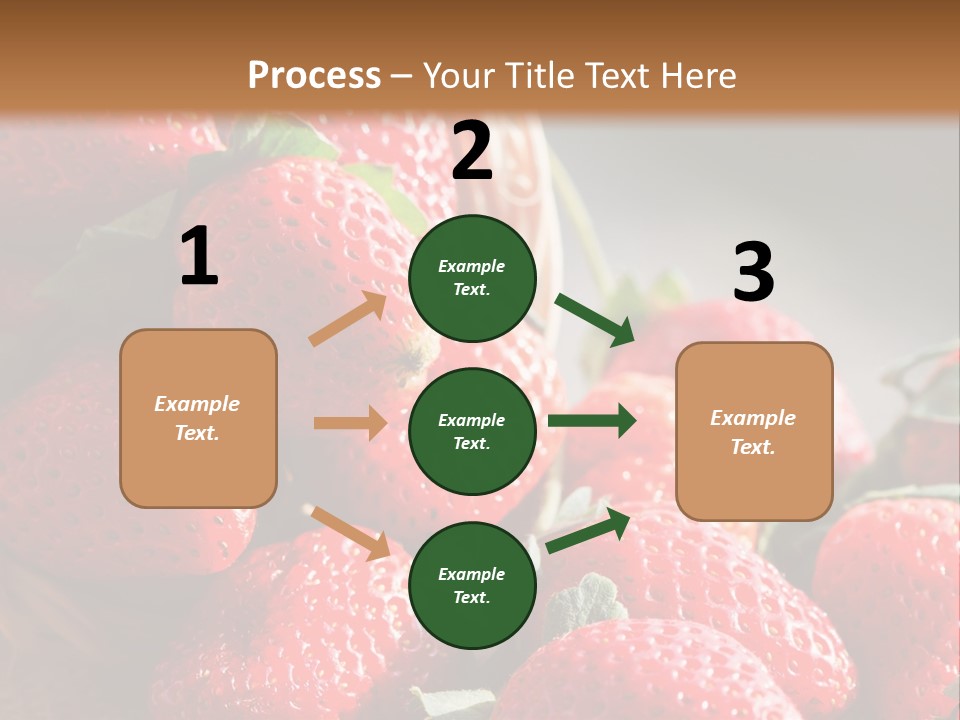 Process – Your Title Text Here

1

Example Text.

2

Example Text.

Example Text.

Example Text.

3

Example Text.